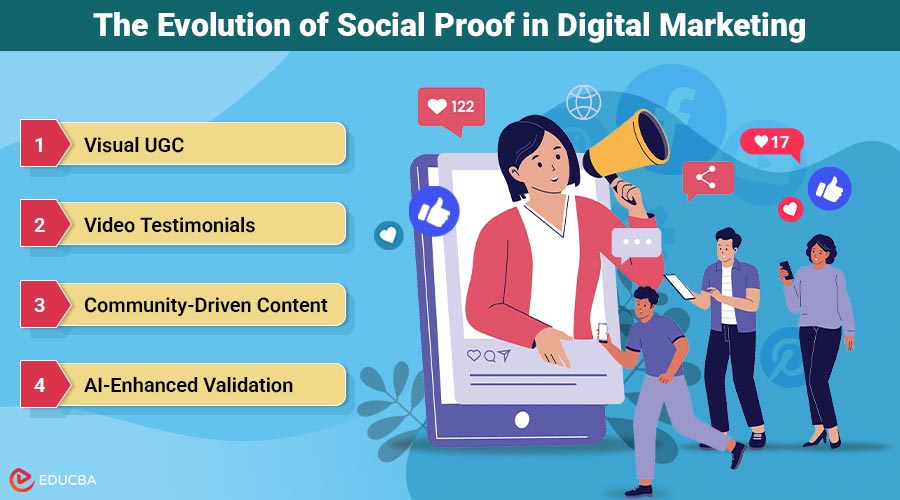 The Evolution of Social Proof in Digital Marketing

1 Visual UGC

2 Video Testimonials

3 Community-Driven Content

4 AI-Enhanced Validation

122

17

EDUCBA